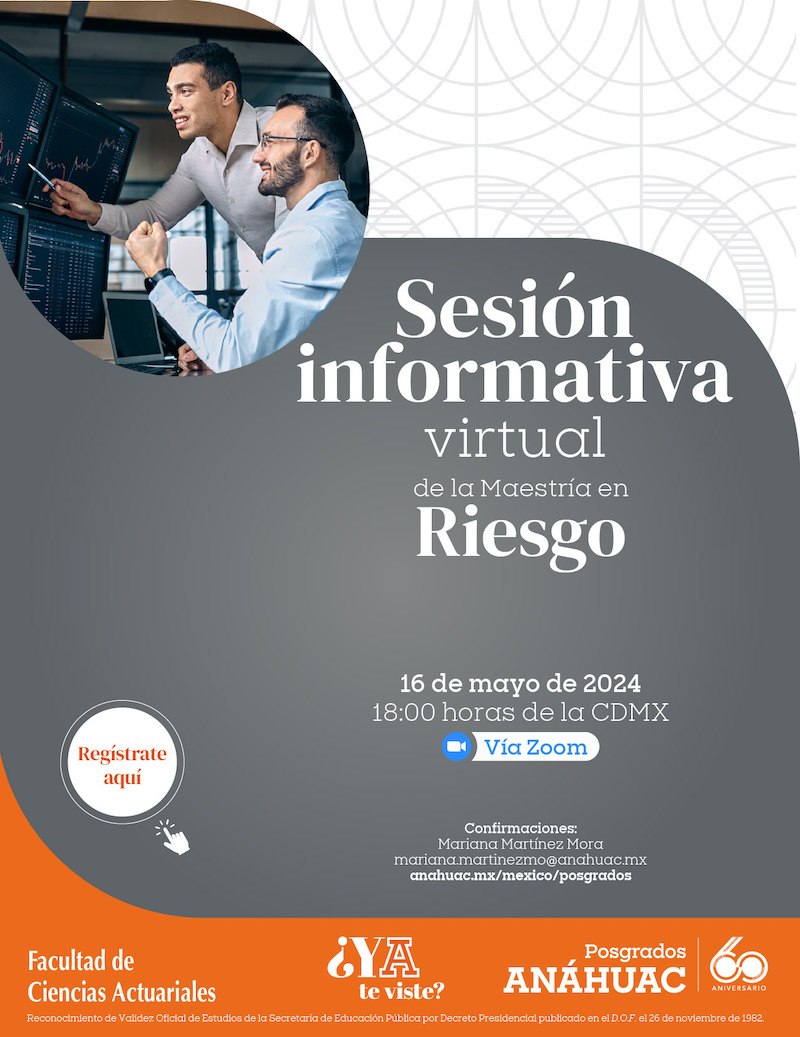 Sesión informativa virtual
de la Maestría en
Riesgo

16 de mayo de 2024
18:00 horas de la CDMX
Vía Zoom

Regístrate aquí

Confirmaciones:
Mariana Martínez Mora
mariana.martinezmo@anahuac.mx
anahuac.mx/mexico/posgrados

Facultad de Ciencias Actuariales

¿YA te viste?

Posgrados ANÁHUAC

60 ANIVERSARIO

Reconocimiento de Validez Oficial de Estudios de la Secretaría de Educación Pública por Decreto Presidencial publicado en el D.O.F. el 26 de noviembre de 1982.